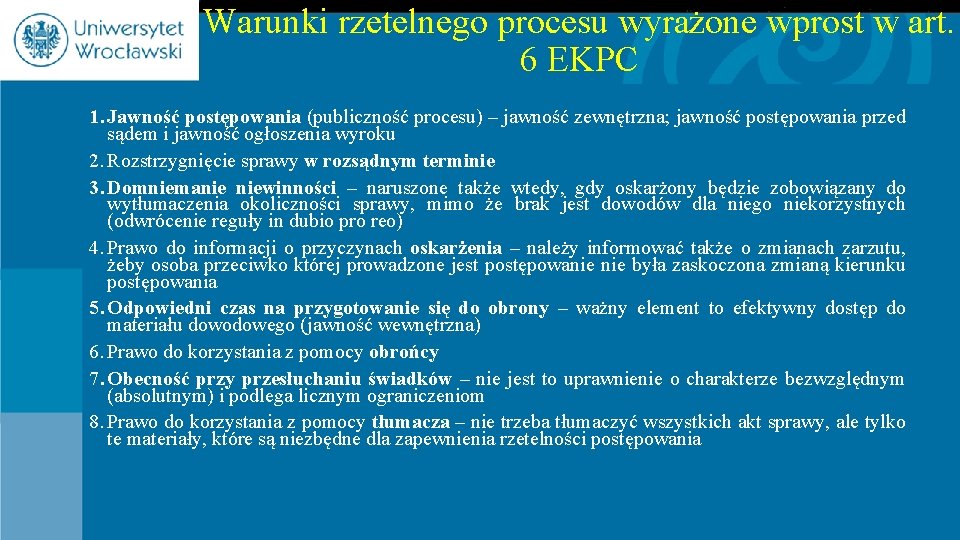 Uniwersytet Wrocławski

Warunki rzetelnego procesu wyrażone wprost w art. 6 EKPC

1. Jawność postępowania (publiczność procesu) – jawność zewnętrzna; jawność postępowania przed sądem i jawność ogłoszenia wyroku
2. Rozstrzygnięcie sprawy w rozsądnym terminie
3. Domniemanie niewinności – naruszone także wtedy, gdy oskarżony będzie zobowiązany do wytłumaczenia okoliczności sprawy, mimo że brak jest dowodów dla niego niekorzystnych (odwrócenie reguły in dubio pro reo)
4. Prawo do informacji o przyczynach oskarżenia – należy informować także o zmianach zarzutu, żeby osoba przeciwko której prowadzone jest postępowanie nie była zaskoczona zmianą kierunku postępowania
5. Odpowiedni czas na przygotowanie się do obrony – ważny element to efektywny dostęp do materiału dowodowego (jawność wewnętrzna)
6. Prawo do korzystania z pomocy obrońcy
7. Obecność przy przesłuchaniu świadków – nie jest to uprawnienie o charakterze bezwzględnym (absolutnym) i podlega licznym ograniczeniom
8. Prawo do korzystania z pomocy tłumacza – nie trzeba tłumaczyć wszystkich akt sprawy, ale tylko te materiały, które są niezbędne dla zapewnienia rzetelności postępowania